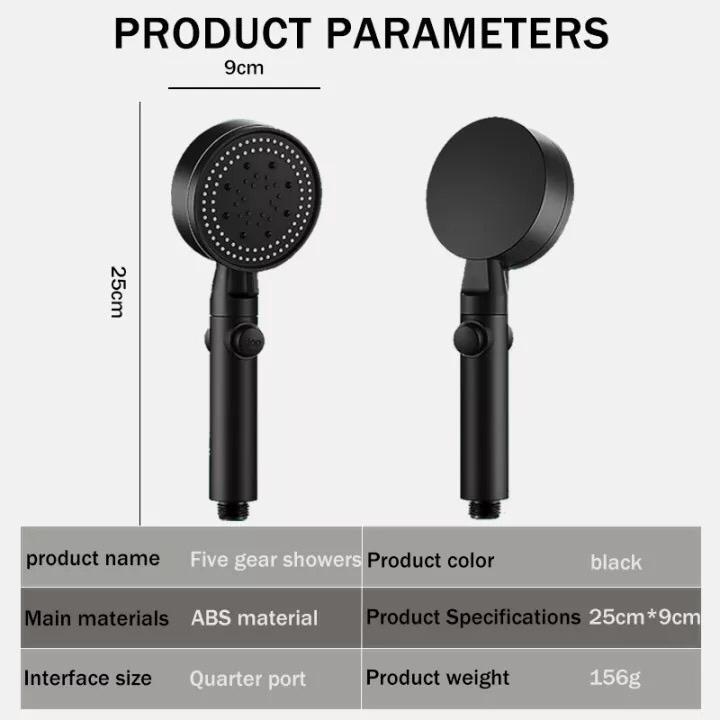 PRODUCT PARAMETERS

9cm

25cm

| product name | Five gear showers | Product color | black |
|---|---|---|---|
| Main materials | ABS material | Product Specifications | 25cm*9cm |
| Interface size | Quarter port | Product weight | 156g |